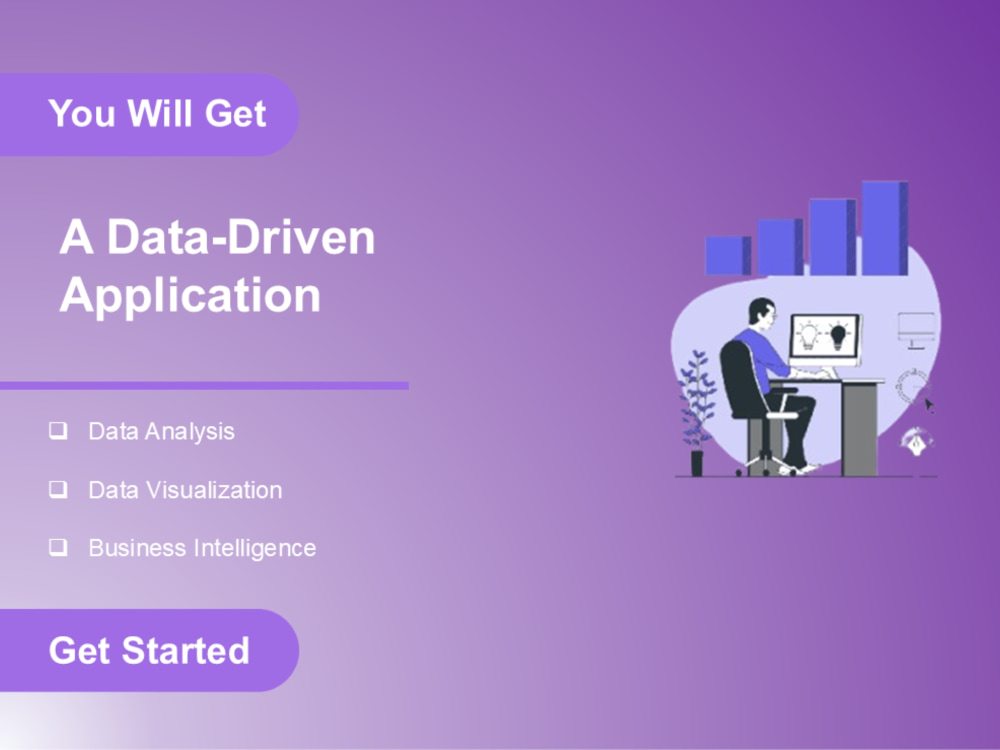 You Will Get

A Data-Driven Application

❑ Data Analysis

❑ Data Visualization

❑ Business Intelligence

Get Started